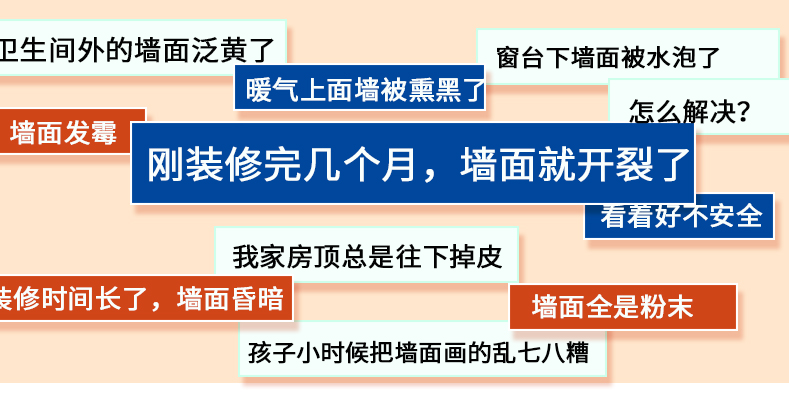 卫生间外的墙面泛黄了

窗台下墙面被水泡了

暖气上面墙被熏黑了

怎么解决?

墙面发霉

刚装修完几个月，墙面就开裂了

看着好不安全

我家房顶总是往下掉皮

装修时间长了，墙面昏暗

墙面全是粉末

孩子小时候把墙面画的乱七八糟